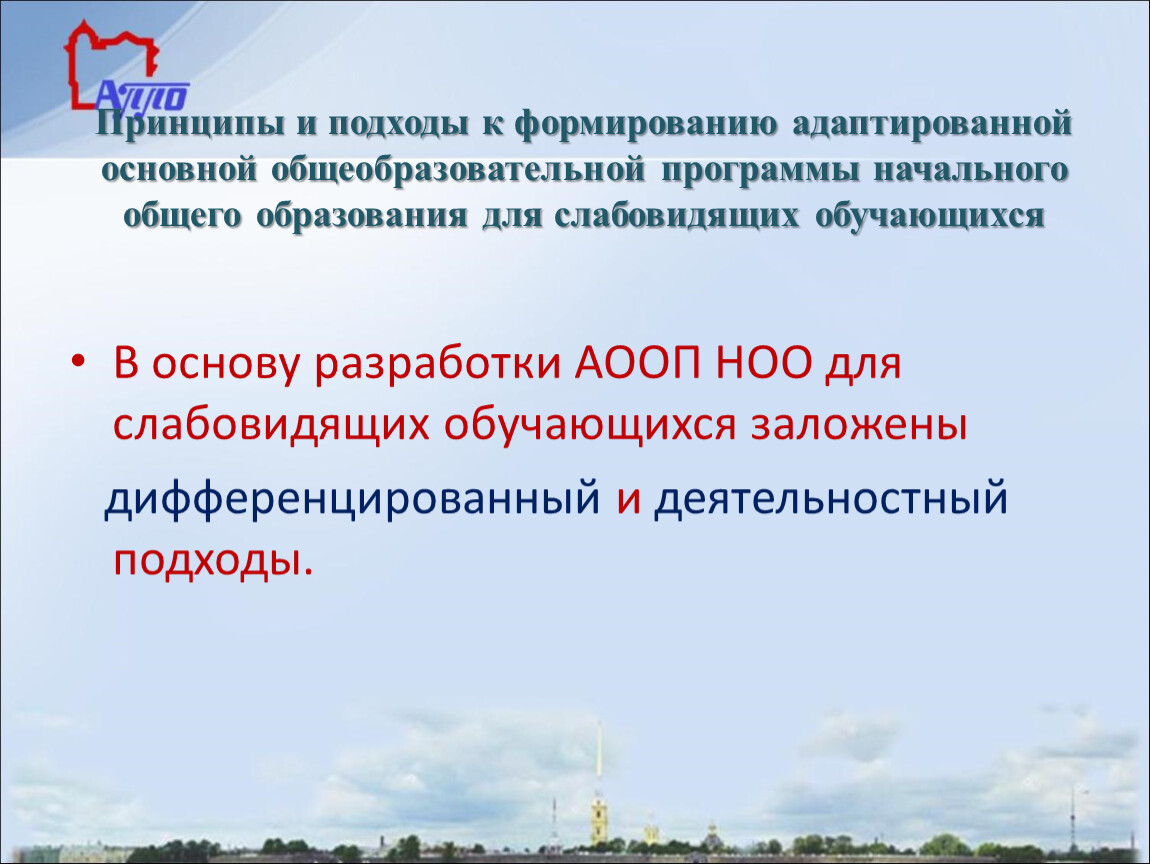 АППО

Принципы и подходы к формированию адаптированной основной общеобразовательной программы начального общего образования для слабовидящих обучающихся

• В основу разработки АООП НОО для слабовидящих обучающихся заложены дифференцированный и деятельностный подходы.